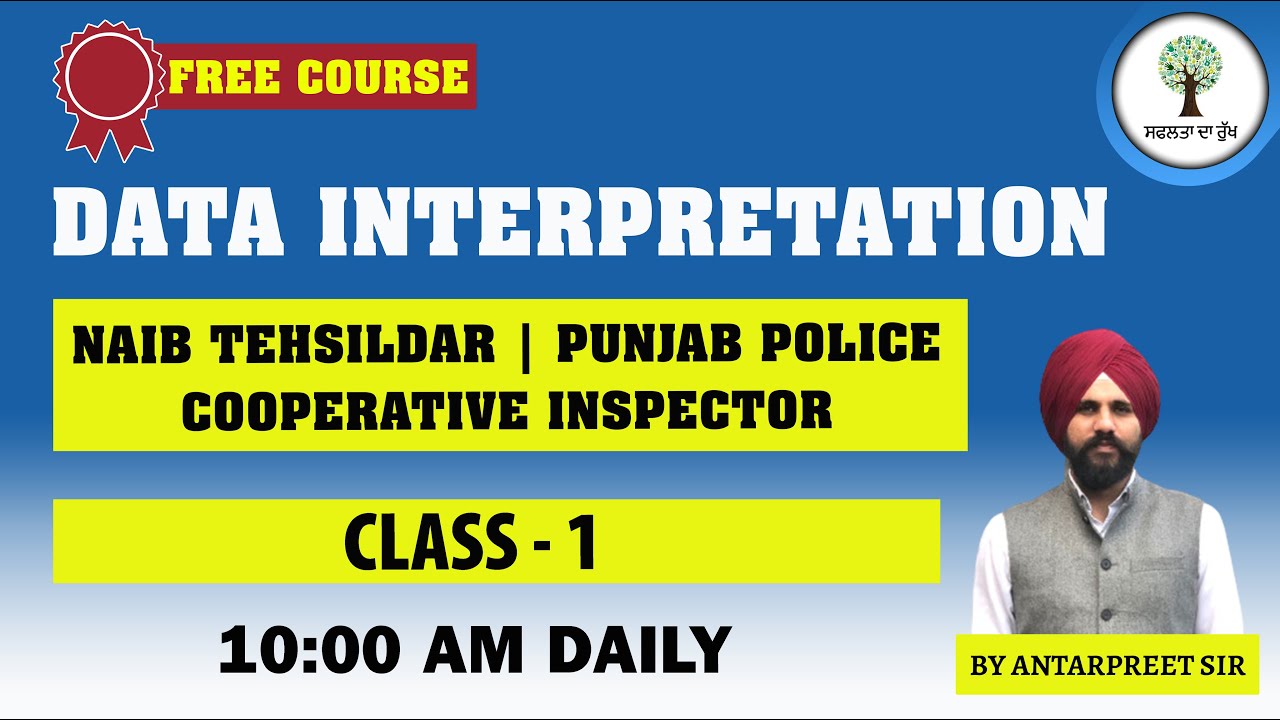 FREE COURSE

ਸਫਲਤਾ ਦਾ ਰੁੱਖ

DATA INTERPRETATION

NAIB TEHSILDAR | PUNJAB POLICE
COOPERATIVE INSPECTOR

CLASS - 1

10:00 AM DAILY

BY ANTARPREET SIR